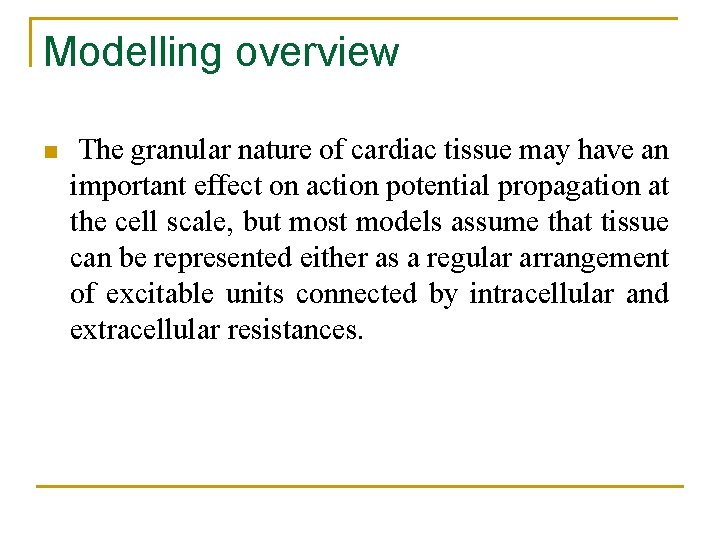 Modelling overview

The granular nature of cardiac tissue may have an important effect on action potential propagation at the cell scale, but most models assume that tissue can be represented either as a regular arrangement of excitable units connected by intracellular and extracellular resistances.